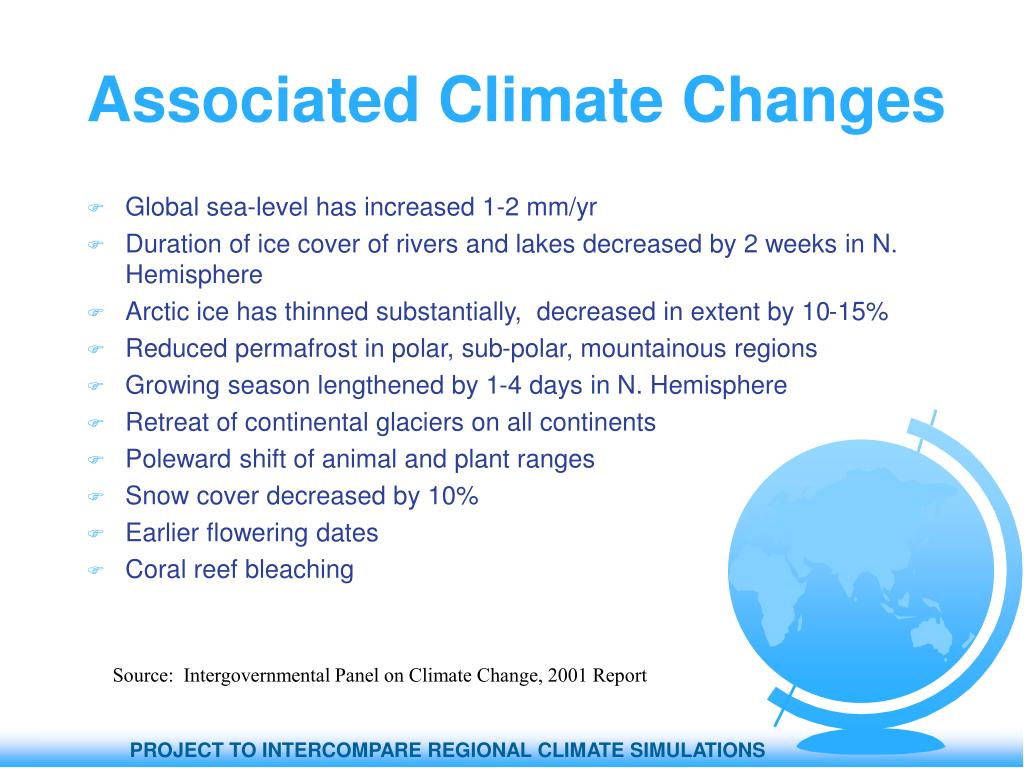 Associated Climate Changes

Global sea-level has increased 1-2 mm/yr
Duration of ice cover of rivers and lakes decreased by 2 weeks in N. Hemisphere
Arctic ice has thinned substantially, decreased in extent by 10-15%
Reduced permafrost in polar, sub-polar, mountainous regions
Growing season lengthened by 1-4 days in N. Hemisphere
Retreat of continental glaciers on all continents
Poleward shift of animal and plant ranges
Snow cover decreased by 10%
Earlier flowering dates
Coral reef bleaching

Source: Intergovernmental Panel on Climate Change, 2001 Report

PROJECT TO INTERCOMPARE REGIONAL CLIMATE SIMULATIONS